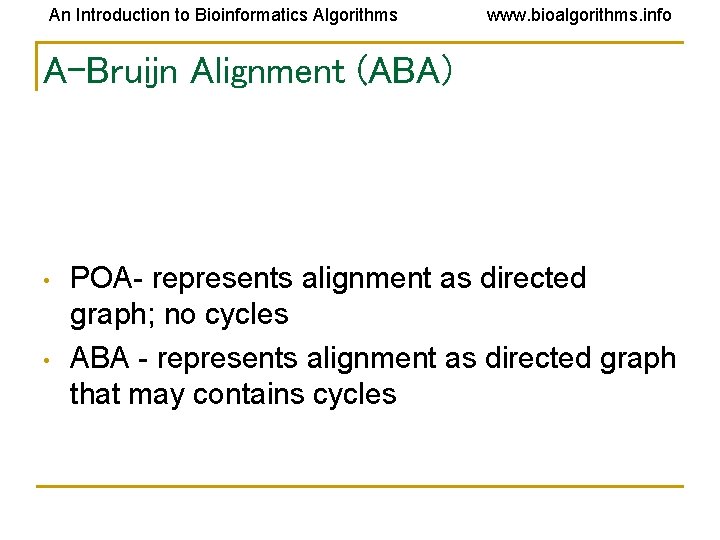 An Introduction to Bioinformatics Algorithms www.bioalgorithms.info

A-Bruijn Alignment (ABA)

• POA- represents alignment as directed graph; no cycles
• ABA - represents alignment as directed graph that may contains cycles